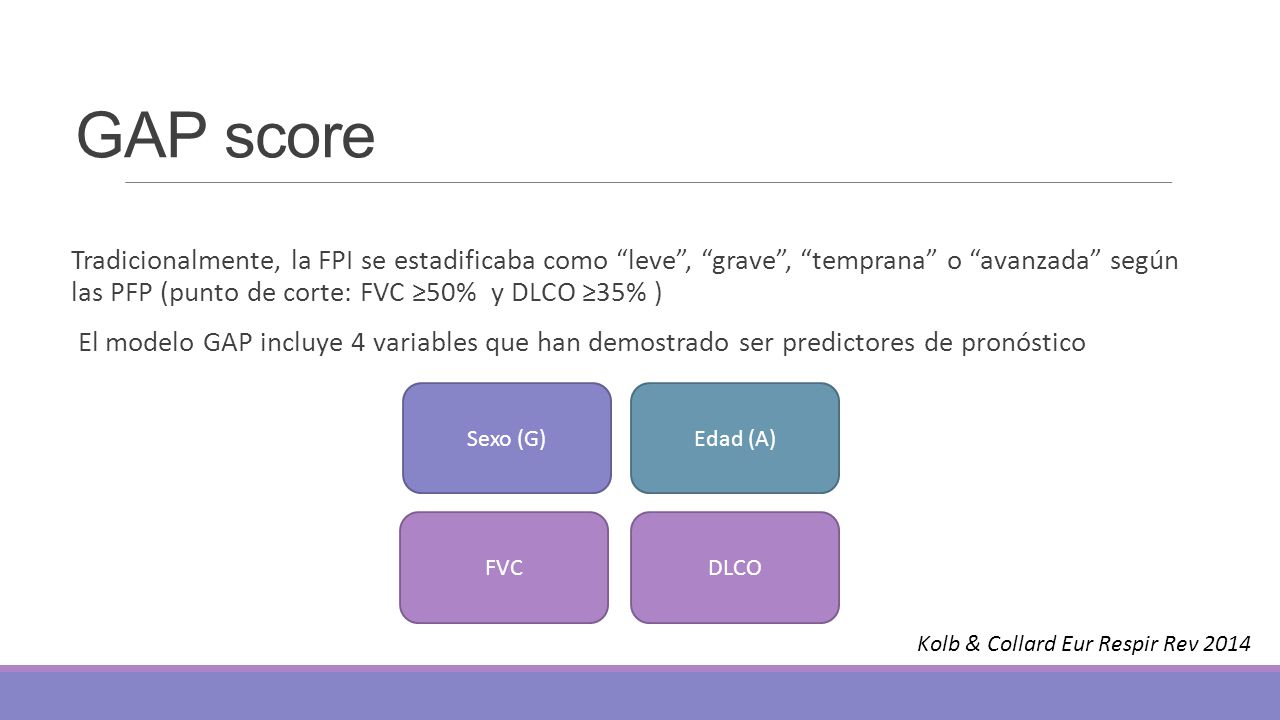 GAP score

Tradicionalmente, la FPI se estadificaba como “leve”, “grave”, “temprana” o “avanzada” según las PFP (punto de corte: FVC ≥50% y DLCO ≥35% )

El modelo GAP incluye 4 variables que han demostrado ser predictores de pronóstico

Sexo (G)

Edad (A)

FVC

DLCO

Kolb & Collard Eur Respir Rev 2014